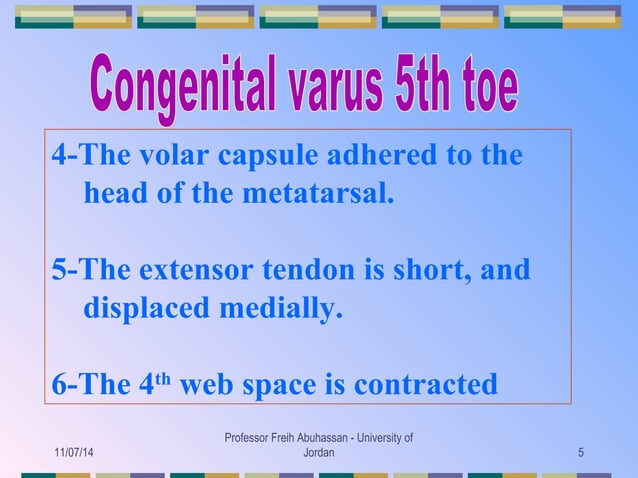 Congenital varus 5th toe

4-The volar capsule adhered to the head of the metatarsal.

5-The extensor tendon is short, and displaced medially.

6-The 4$^{th}$ web space is contracted

11/07/14

Professor Freih Abuhassan - University of Jordan

5